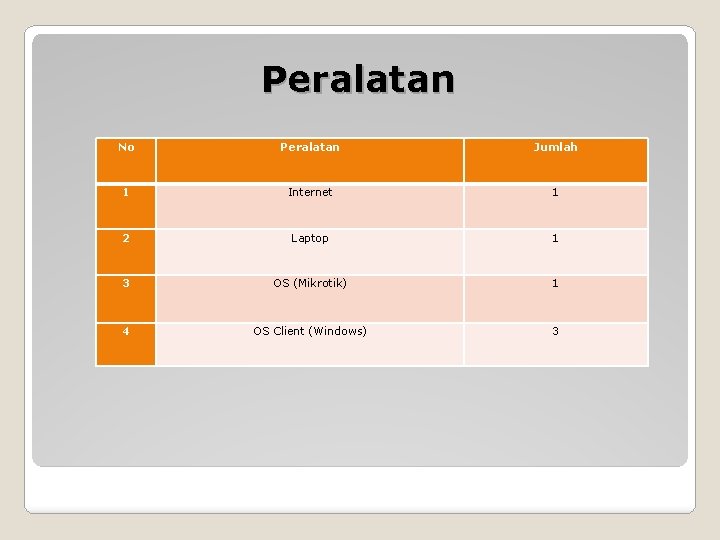 Peralatan

| No | Peralatan | Jumlah |
|---|---|---|
| 1 | Internet | 1 |
| 2 | Laptop | 1 |
| 3 | OS (Mikrotik) | 1 |
| 4 | OS Client (Windows) | 3 |